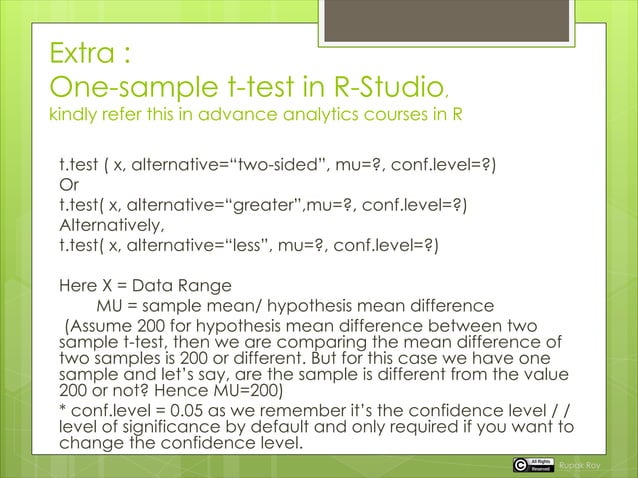 Extra :
One-sample t-test in R-Studio,
kindly refer this in advance analytics courses in R

t.test ( x, alternative="two-sided", mu=?, conf.level=?)
Or
t.test( x, alternative="greater",mu=?, conf.level=?)
Alternatively,
t.test( x, alternative="less", mu=?, conf.level=?)

Here X = Data Range
MU = sample mean/ hypothesis mean difference
(Assume 200 for hypothesis mean difference between two sample t-test, then we are comparing the mean difference of two samples is 200 or different. But for this case we have one sample and let's say, are the sample is different from the value 200 or not? Hence MU=200)
* conf.level = 0.05 as we remember it's the confidence level / / level of significance by default and only required if you want to change the confidence level.

All Rights Reserved Rupak Roy